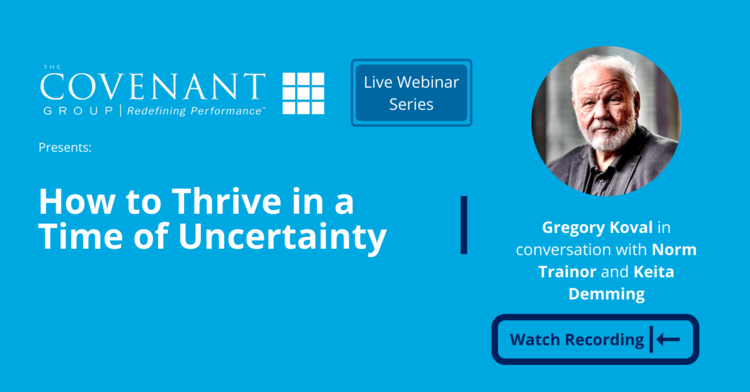 THE COVENANT GROUP | Redefining Performance™

Live Webinar Series

Presents:

How to Thrive in a Time of Uncertainty

Gregory Koval in conversation with Norm Trainor and Keita Demming

Watch Recording